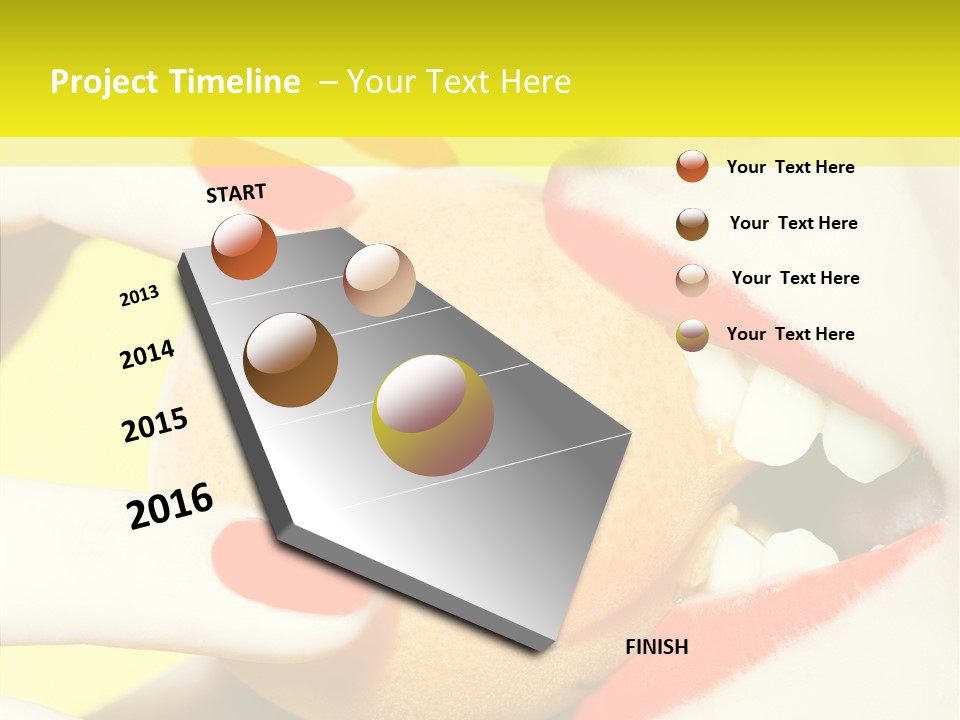 Project Timeline – Your Text Here

START

2013

2014

2015

2016

FINISH

Your Text Here

Your Text Here

Your Text Here

Your Text Here